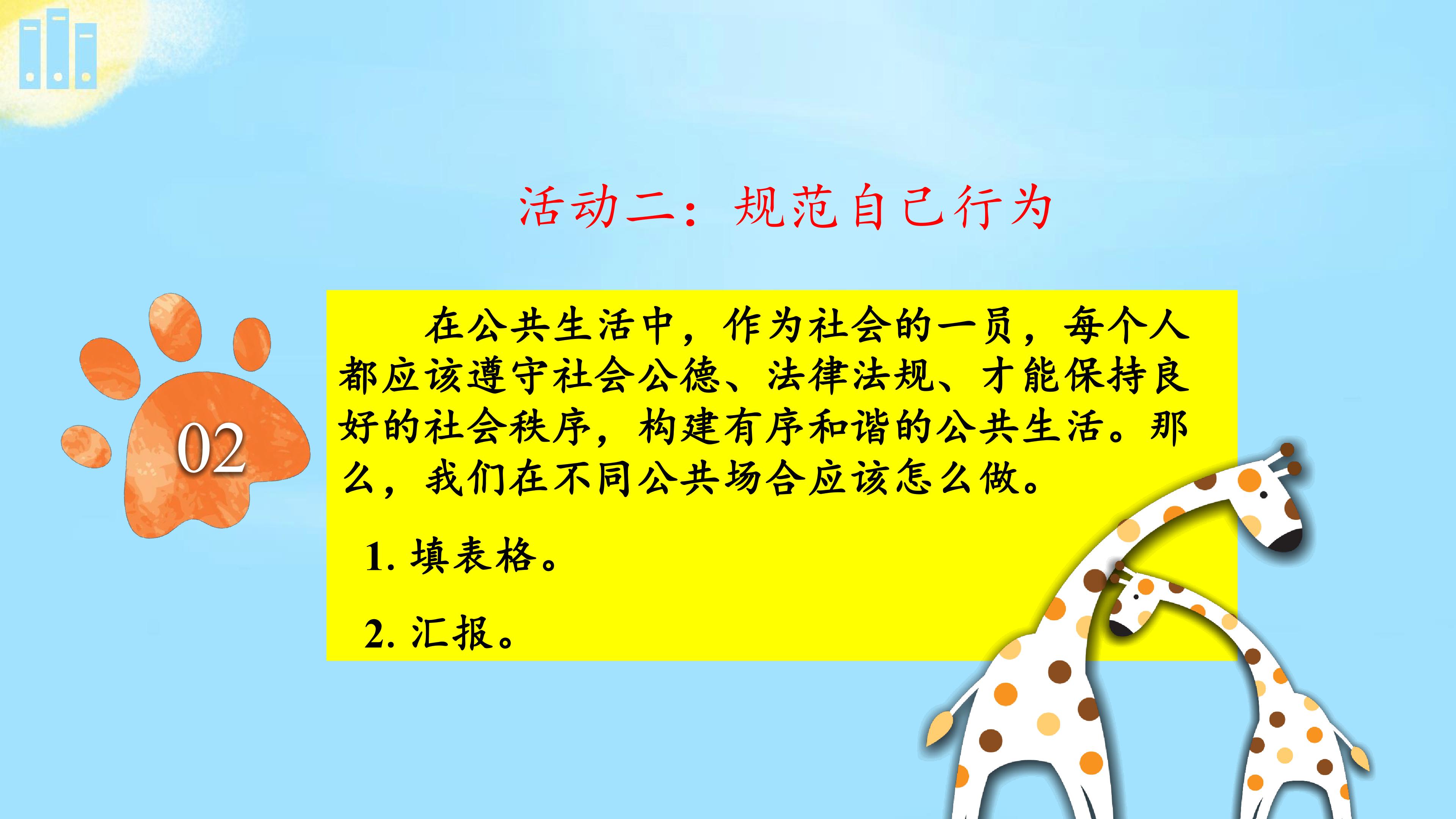 活动二：规范自己行为

02

在公共生活中，作为社会的一员，每个人都应该遵守社会公德、法律法规、才能保持良好的社会秩序，构建有序和谐的公共生活。那么，我们在不同公共场合应该怎么做。

1.填表格。

2.汇报。